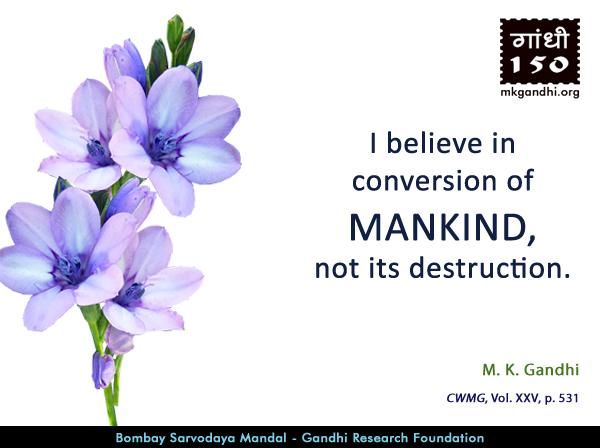 गांधी
150
mkgandhi.org

I believe in conversion of MANKIND, not its destruction.

M. K. Gandhi

CWMG, Vol. XXV, p. 531

Bombay Sarvodaya Mandal - Gandhi Research Foundation